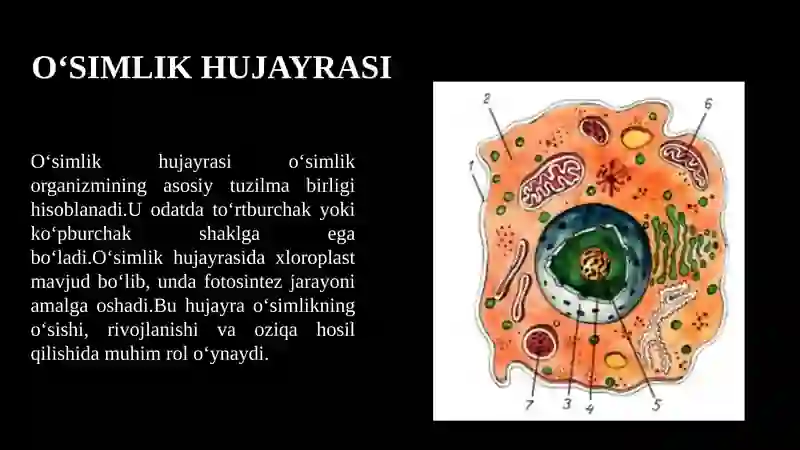 O‘SIMLIK HUJAYRASI

O‘simlik hujayrasi o‘simlik organizmining asosiy tuzilma birligi hisoblanadi.U odatda to‘rtburchak yoki ko‘pburchak shaklga ega bo‘ladi.O‘simlik hujayrasida xloroplast mavjud bo‘lib, unda fotosintez jarayoni amalga oshadi.Bu hujayra o‘simlikning o‘sishi, rivojlanishi va oziqa hosil qilishida muhim rol o‘ynaydi.

2
6
1
7
3
4
5